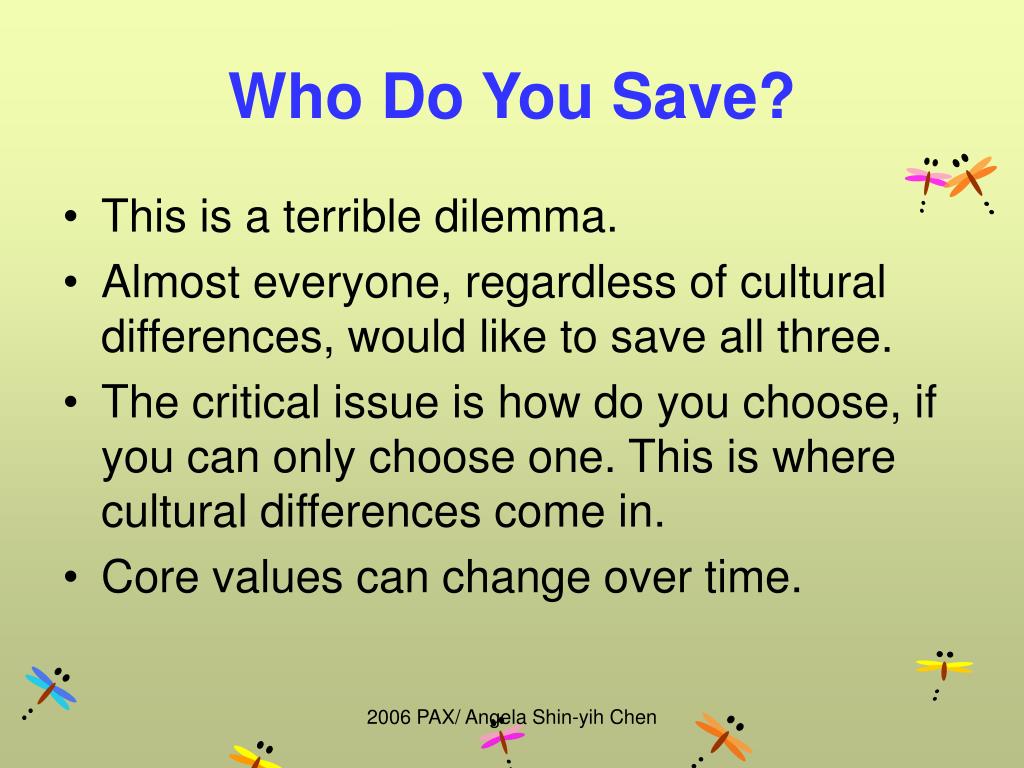 Who Do You Save?

• This is a terrible dilemma.
• Almost everyone, regardless of cultural differences, would like to save all three.
• The critical issue is how do you choose, if you can only choose one. This is where cultural differences come in.
• Core values can change over time.

2006 PAX/ Angela Shin-yih Chen